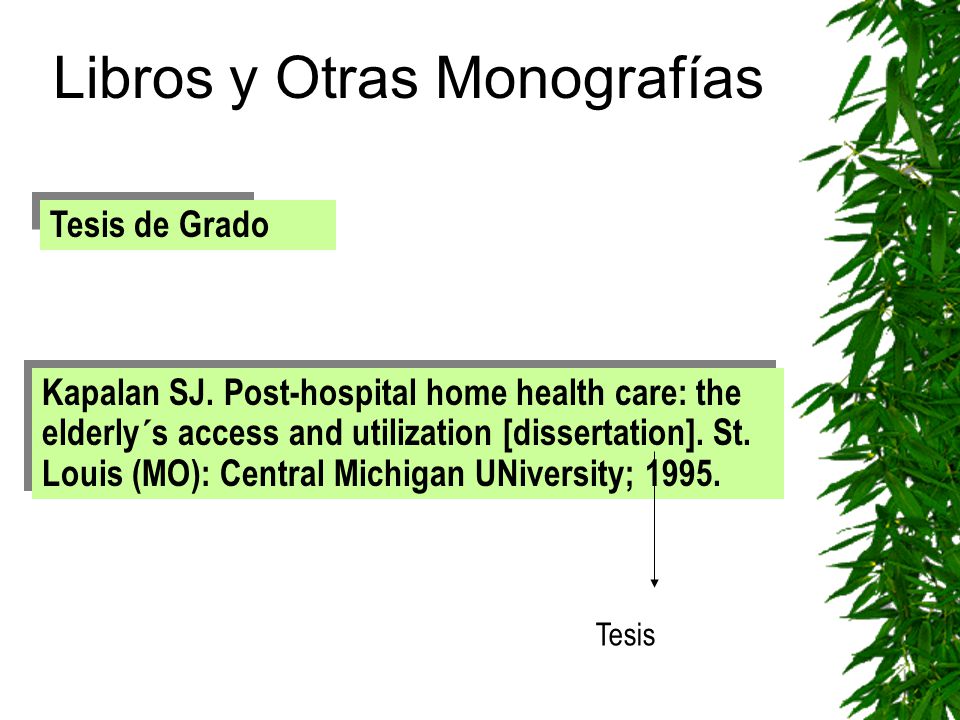 Libros y Otras Monografías

Tesis de Grado

Kapalan SJ. Post-hospital home health care: the elderly´s access and utilization [dissertation]. St. Louis (MO): Central Michigan UNiversity; 1995.

Tesis